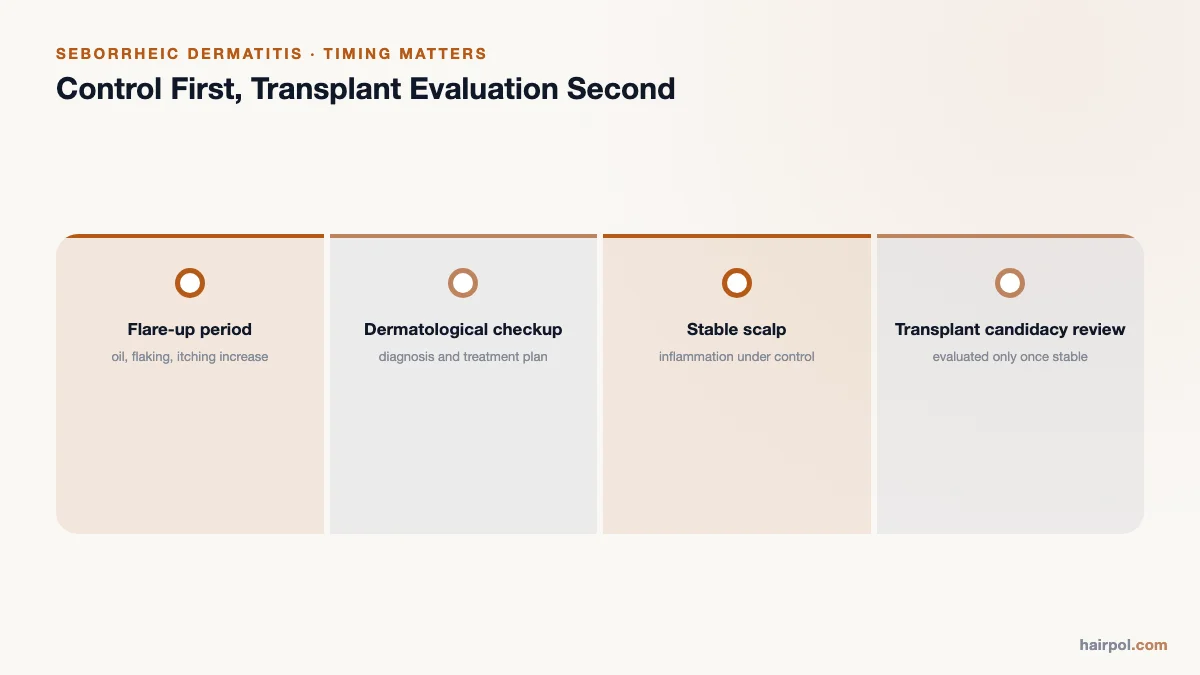 SEBORRHEIC DERMATITIS · TIMING MATTERS

Control First, Transplant Evaluation Second

Flare-up period
oil, flaking, itching increase

Dermatological checkup
diagnosis and treatment plan

Stable scalp
inflammation under control

Transplant candidacy review
evaluated only once stable

hairpol.com